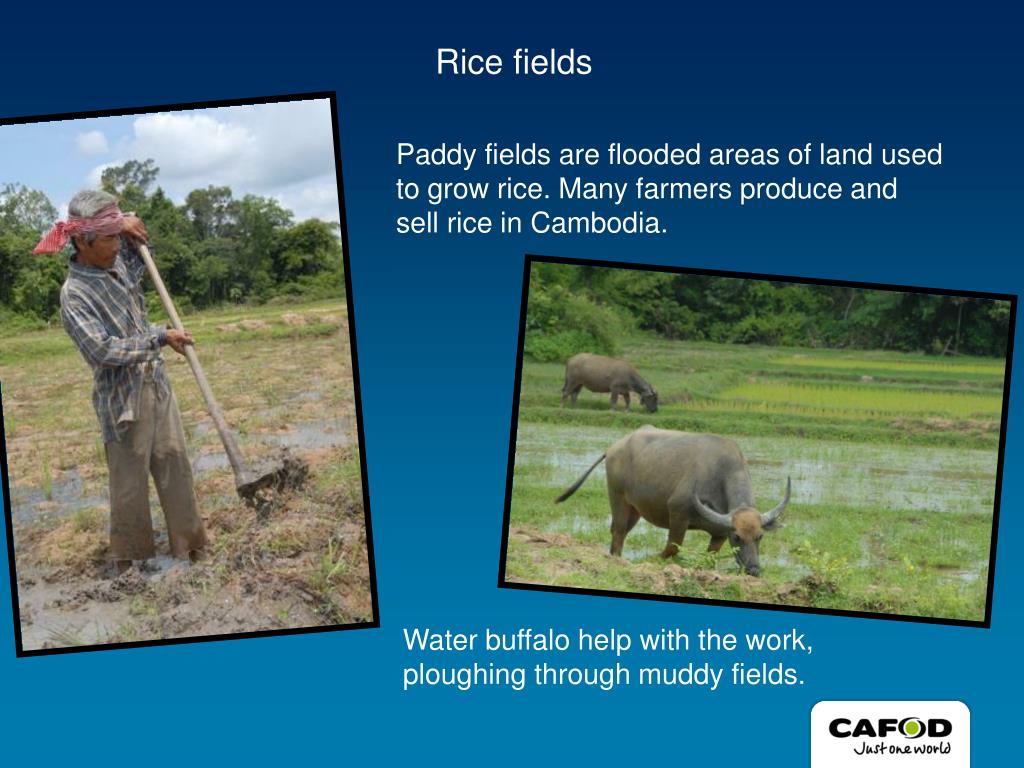 Rice fields

Paddy fields are flooded areas of land used to grow rice. Many farmers produce and sell rice in Cambodia.

Water buffalo help with the work, ploughing through muddy fields.

CAFOD
Just one world